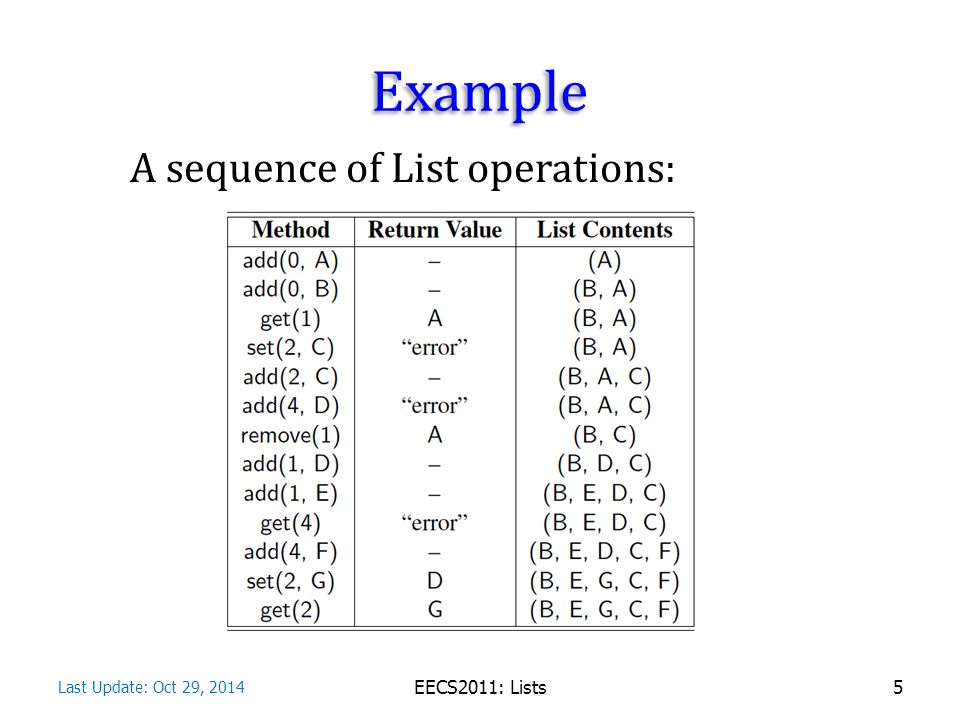 Example

A sequence of List operations:

| Method | Return Value | List Contents |
|---|---|---|
| add(0, A) | – | (A) |
| add(0, B) | – | (B, A) |
| get(1) | A | (B, A) |
| set(2, C) | “error” | (B, A) |
| add(2, C) | – | (B, A, C) |
| add(4, D) | “error” | (B, A, C) |
| remove(1) | A | (B, C) |
| add(1, D) | – | (B, D, C) |
| add(1, E) | – | (B, E, D, C) |
| get(4) | “error” | (B, E, D, C) |
| add(4, F) | – | (B, E, D, C, F) |
| set(2, G) | D | (B, E, G, C, F) |
| get(2) | G | (B, E, G, C, F) |

Last Update: Oct 29, 2014

EECS2011: Lists

5